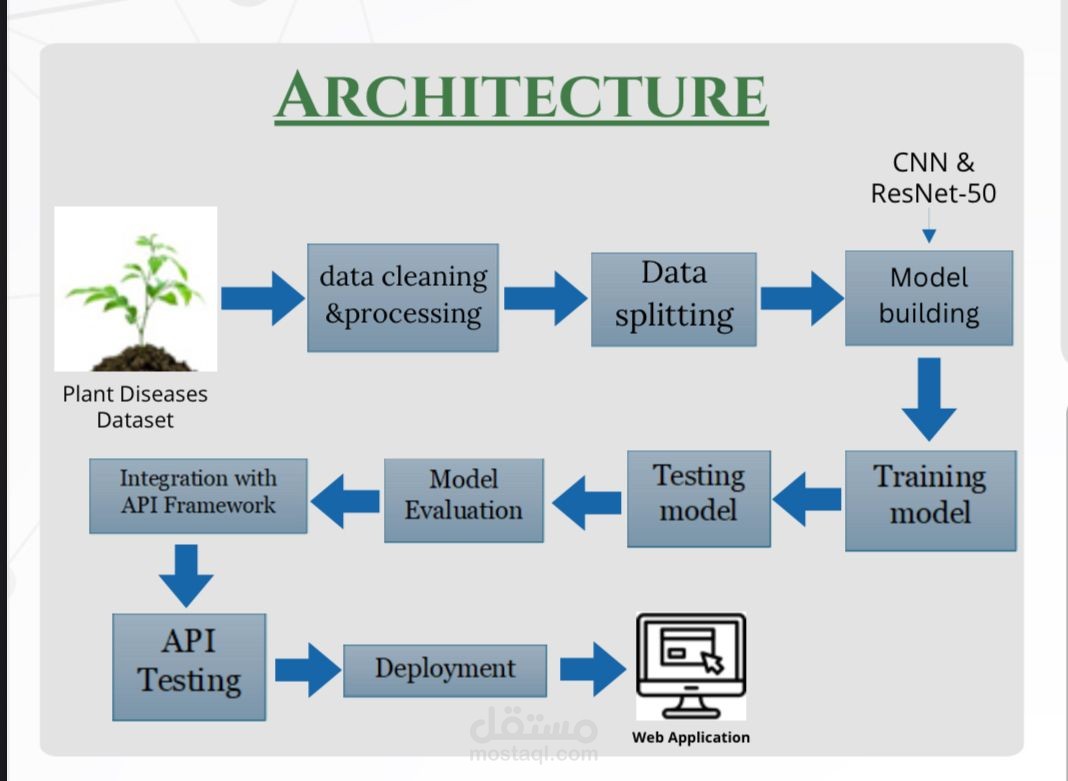 ARCHITECTURE

CNN & ResNet-50

Plant Diseases Dataset

data cleaning &processing

Data splitting

Model building

Training model

Testing model

Model Evaluation

Integration with API Framework

API Testing

Deployment

Web Application

مستقل
mostaql.com